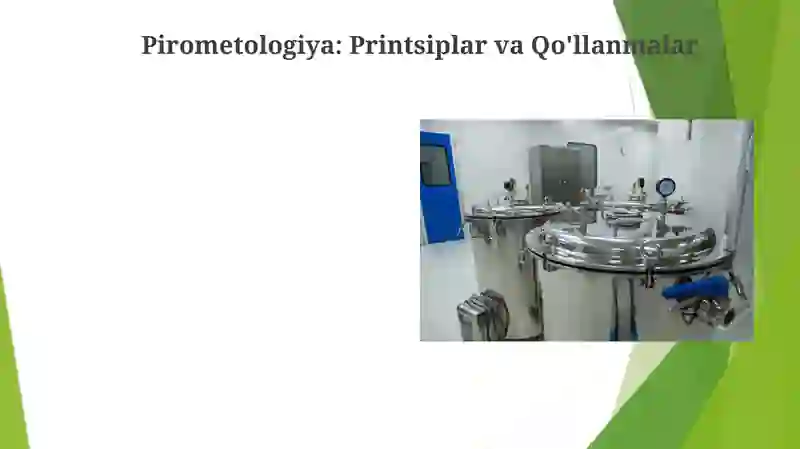 Pirometologiya: Printsiplar va Qo'llanmalar